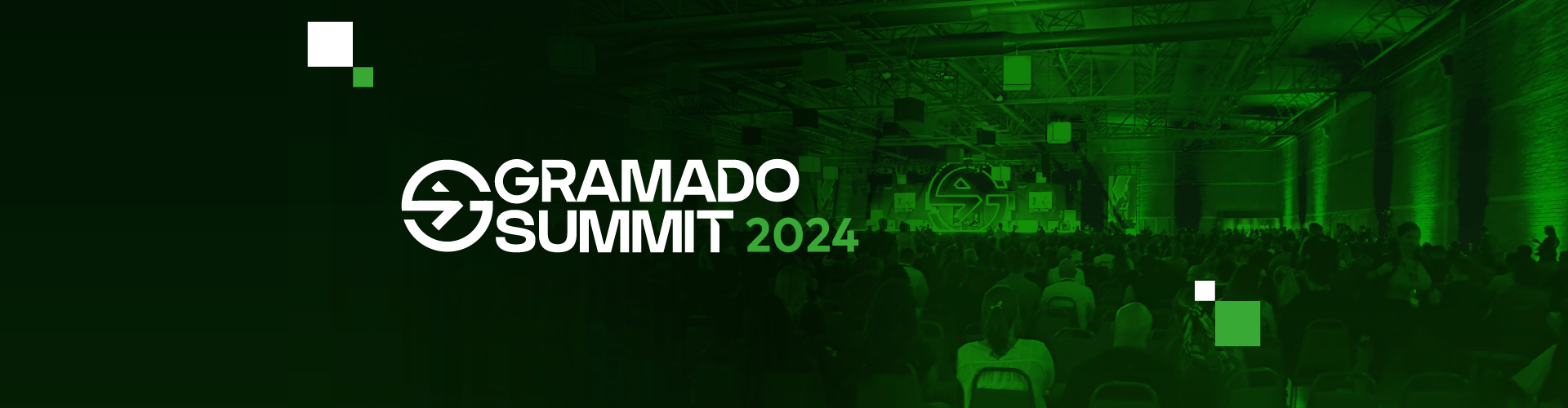 GRAMADO SUMMIT 2024